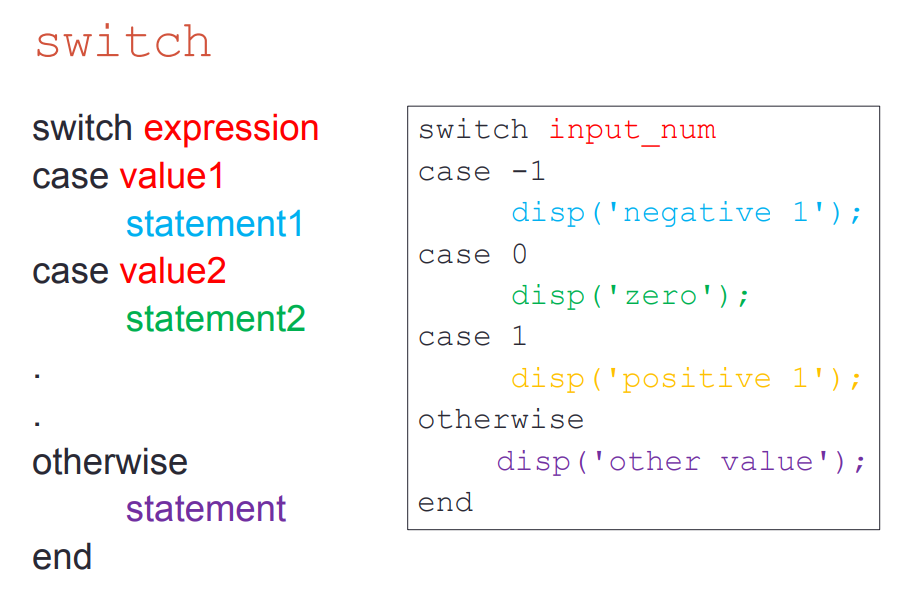 switch

switch expression
case value1
statement1
case value2
statement2
.
.
otherwise
statement
end

switch input_num
case -1
disp('negative 1');
case 0
disp('zero');
case 1
disp('positive 1');
otherwise
disp('other value');
end